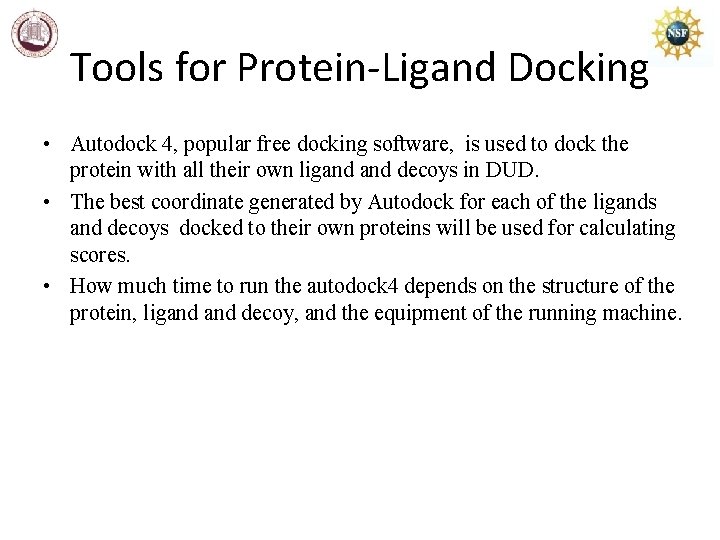 NSF

Tools for Protein-Ligand Docking

• Autodock 4, popular free docking software, is used to dock the protein with all their own ligand and decoys in DUD.

• The best coordinate generated by Autodock for each of the ligands and decoys docked to their own proteins will be used for calculating scores.

• How much time to run the autodock4 depends on the structure of the protein, ligand and decoy, and the equipment of the running machine.